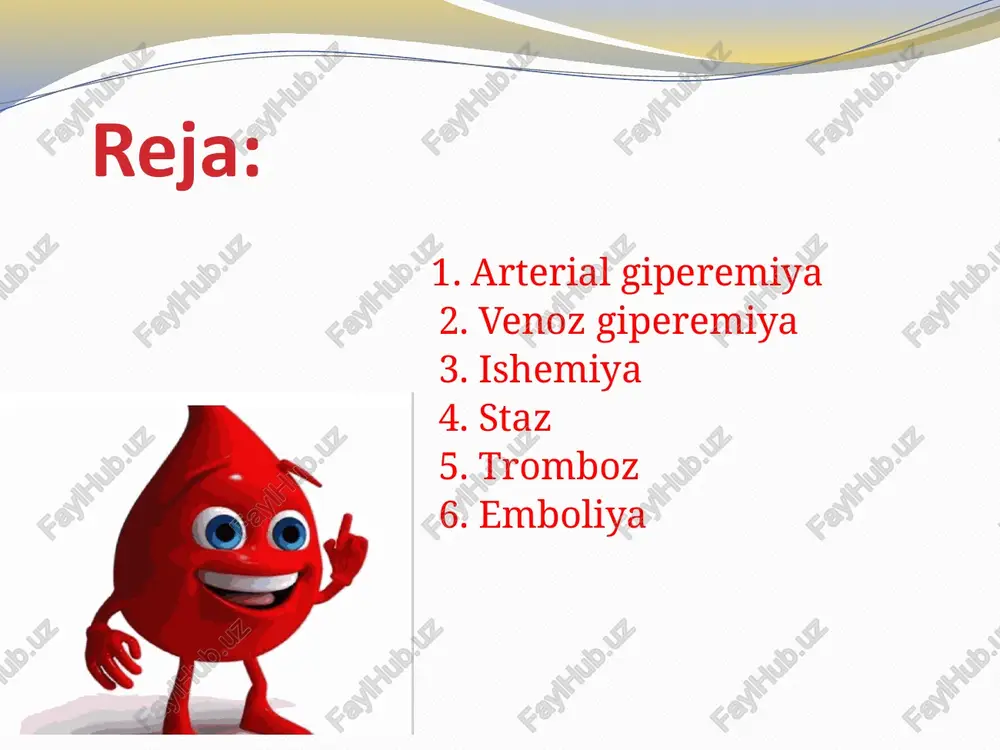 Reja:

1. Arterial giperemiya
2. Venoz giperemiya
3. Ishemiya
4. Staz
5. Tromboz
6. Emboliya

FaylHub.uz